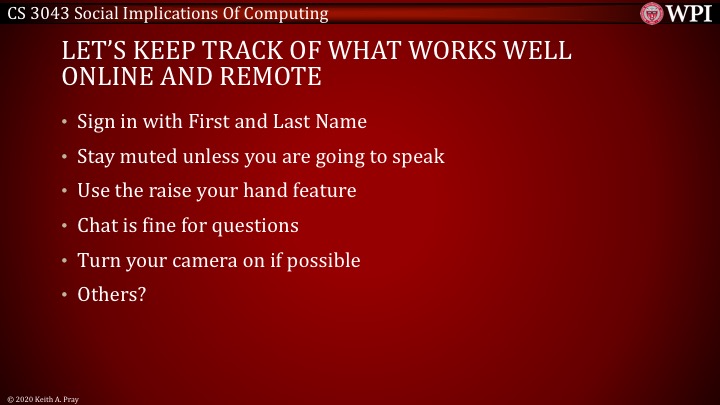 CS 3043 Social Implications Of Computing

WPI

LET'S KEEP TRACK OF WHAT WORKS WELL ONLINE AND REMOTE

• Sign in with First and Last Name
• Stay muted unless you are going to speak
• Use the raise your hand feature
• Chat is fine for questions
• Turn your camera on if possible
• Others?

© 2020 Keith A. Pray